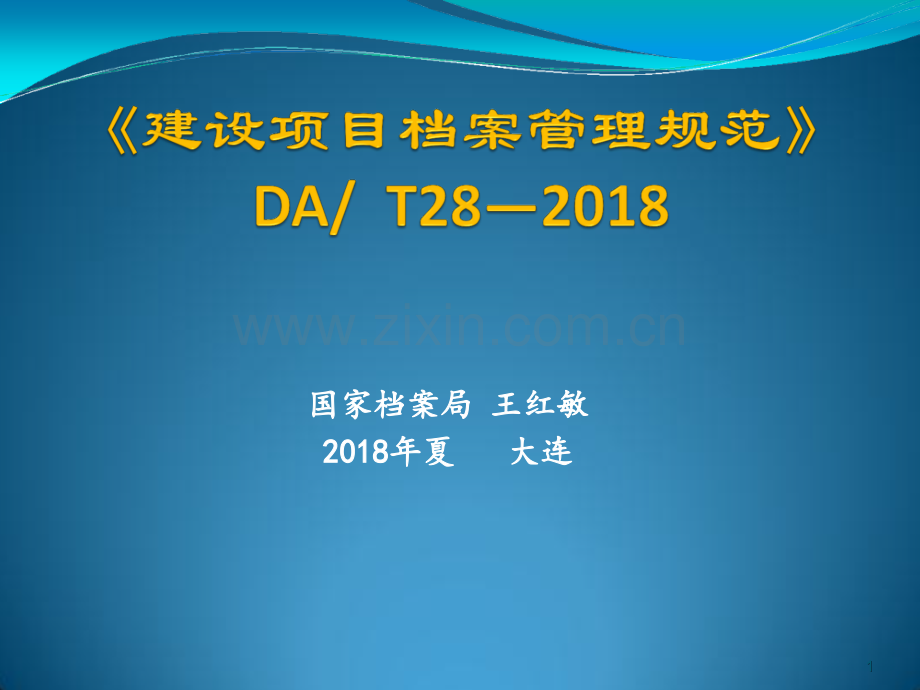 《建设项目档案管理规范》
DA/ T28—2018

www.zixin.com.cn

国家档案局 王红敏
2018年夏 大连

1